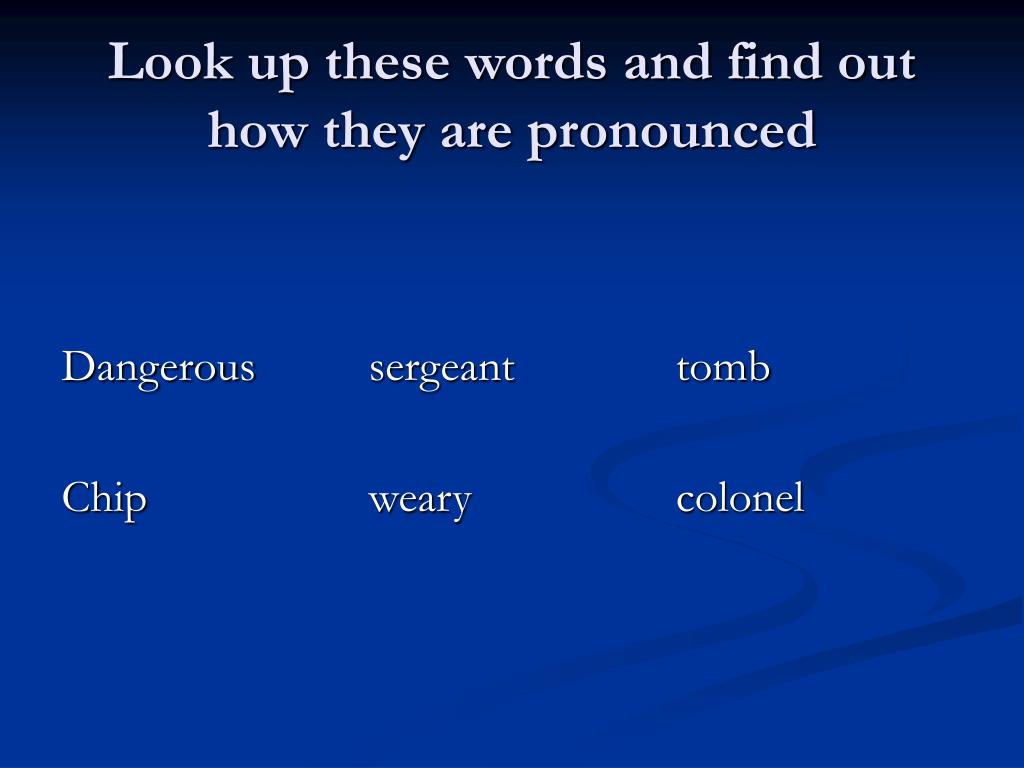 Look up these words and find out how they are pronounced

Dangerous sergeant tomb

Chip weary colonel